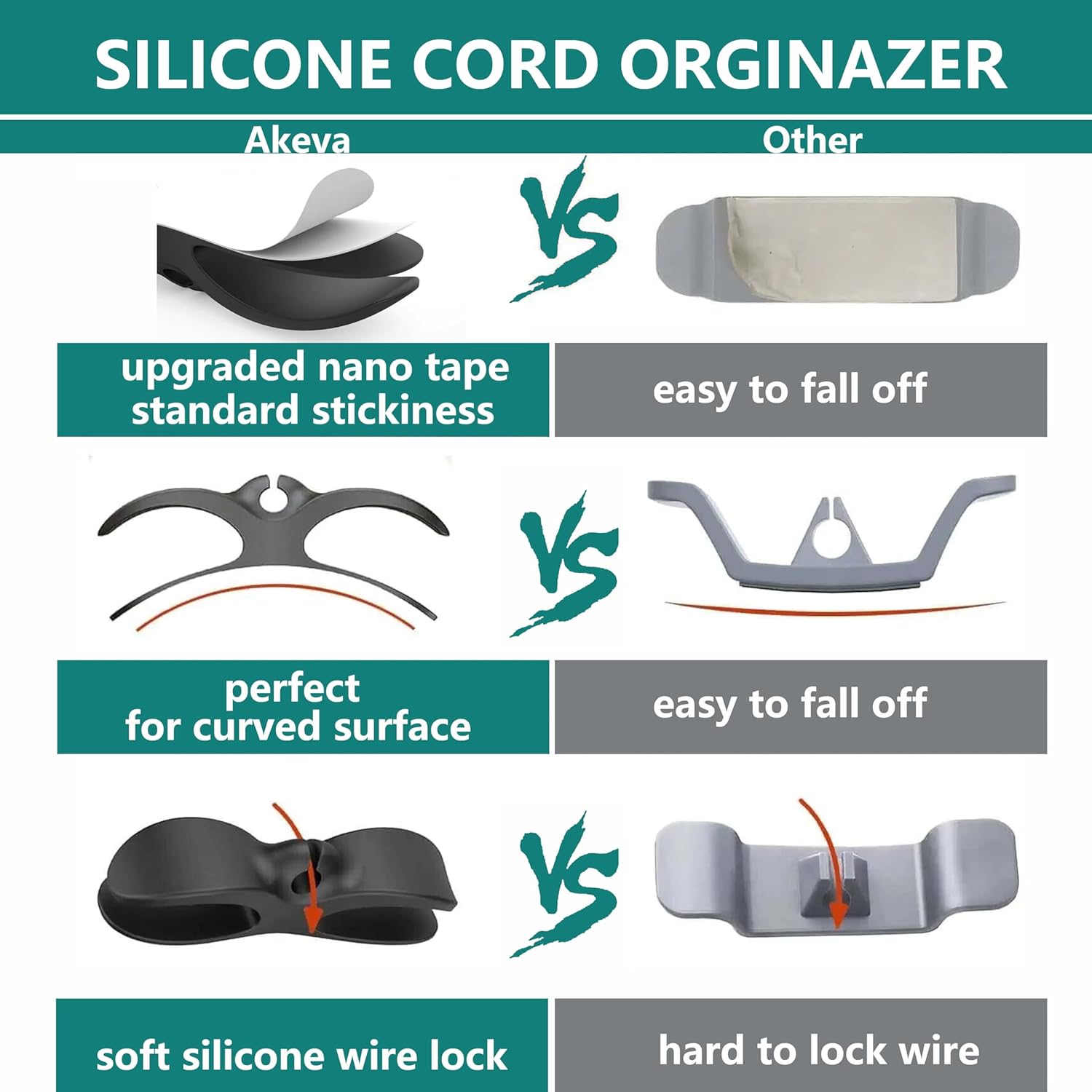 SILICONE CORD ORGINAZER

Akeva

Other

VS

upgraded nano tape standard stickiness

easy to fall off

VS

perfect for curved surface

easy to fall off

VS

soft silicone wire lock

hard to lock wire